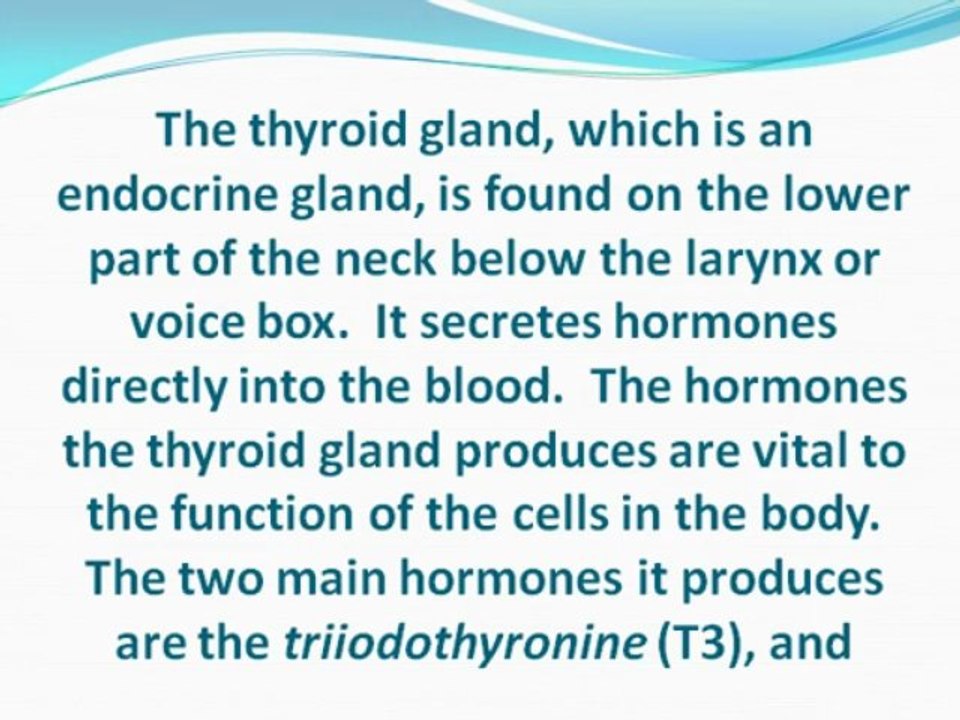 The thyroid gland, which is an endocrine gland, is found on the lower part of the neck below the larynx or voice box. It secretes hormones directly into the blood. The hormones the thyroid gland produces are vital to the function of the cells in the body. The two main hormones it produces are the triiodothyronine (T3), and